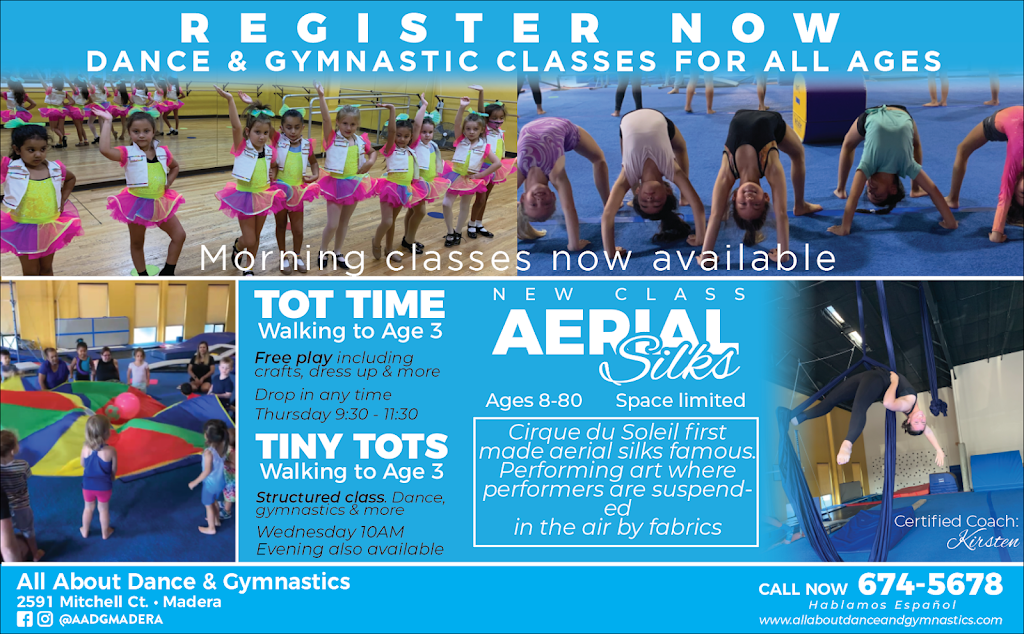 REGISTER NOW
DANCE & GYMNASTIC CLASSES FOR ALL AGES

Morning classes now available

TOT TIME
Walking to Age 3

Free play including crafts, dress up & more

Drop in any time
Thursday 9:30 - 11:30

TINY TOTS
Walking to Age 3

Structured class. Dance, gymnastics & more

Wednesday 10AM
Evening also available

NEW CLASS
AERIAL
Silks

Ages 8-80 Space limited

Cirque du Soleil first made aerial silks famous. Performing art where performers are suspended in the air by fabrics

Certified Coach:
Kirsten

All About Dance & Gymnastics
2591 Mitchell Ct. • Madera
@AADGMADERA

CALL NOW 674-5678
Hablamos Español
www.allaboutdanceandgymnastics.com